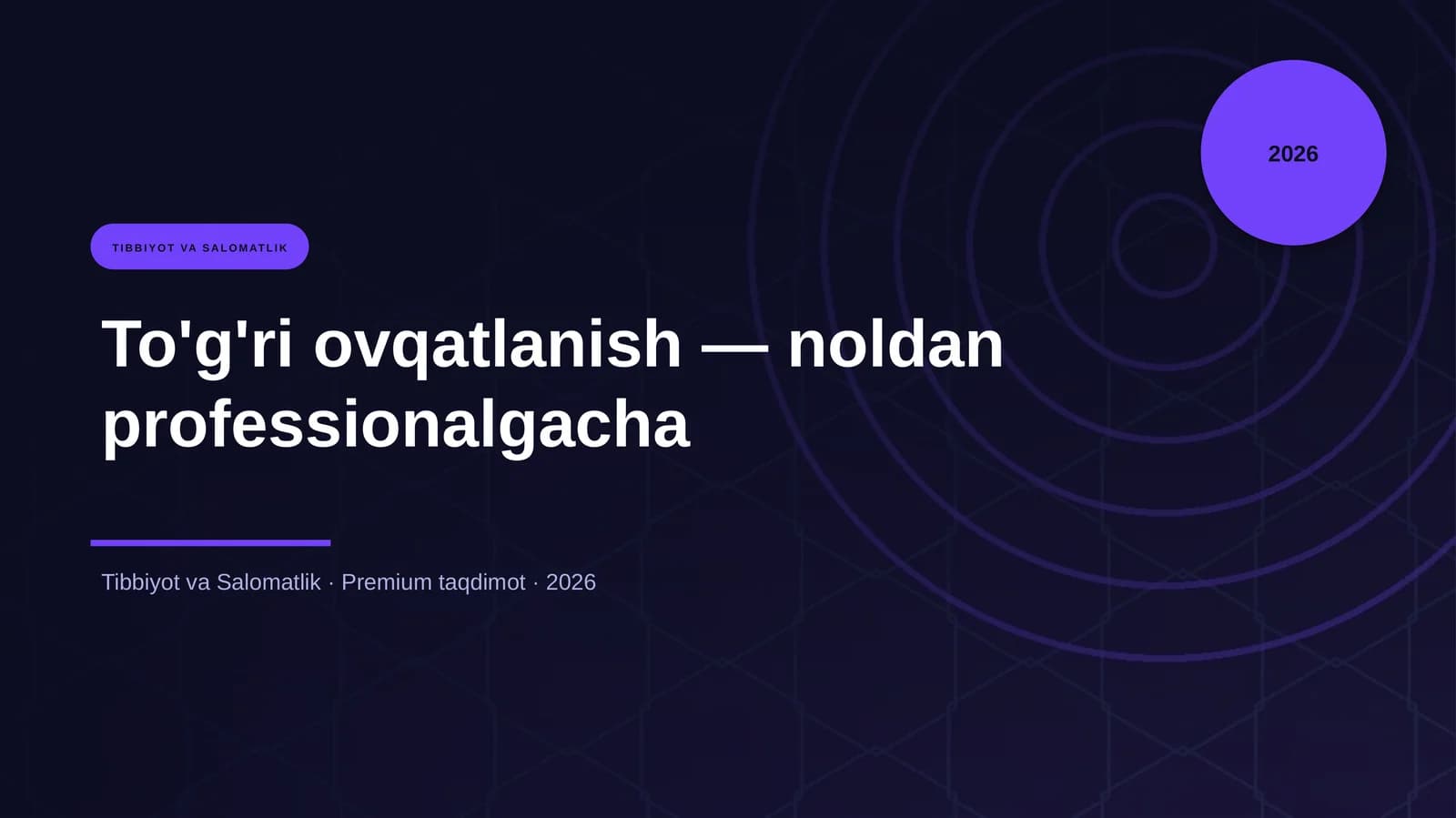 2026

TIBBIYOT VA SALOMATLIK

To'g'ri ovqatlanish — noldan professionalgacha

Tibbiyot va Salomatlik · Premium taqdimot · 2026